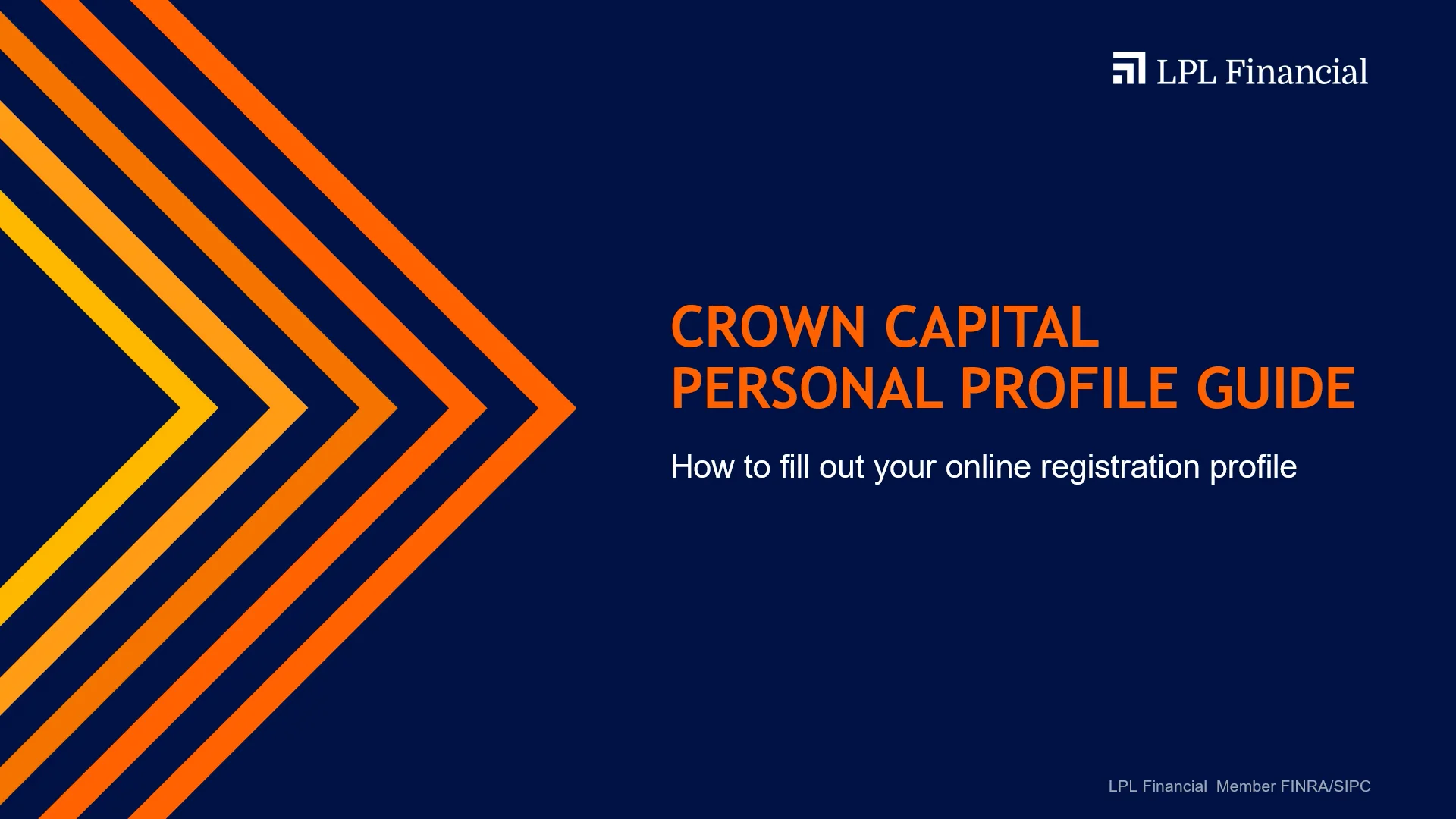 LPL Financial

CROWN CAPITAL
PERSONAL PROFILE GUIDE

How to fill out your online registration profile

LPL Financial Member FINRA/SIPC